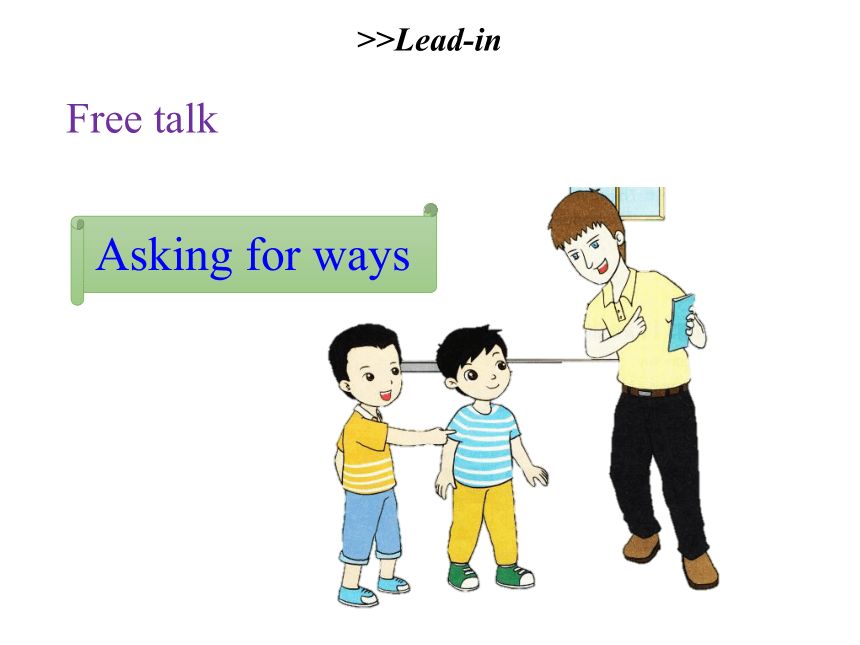 >>Lead-in

Free talk

Asking for ways